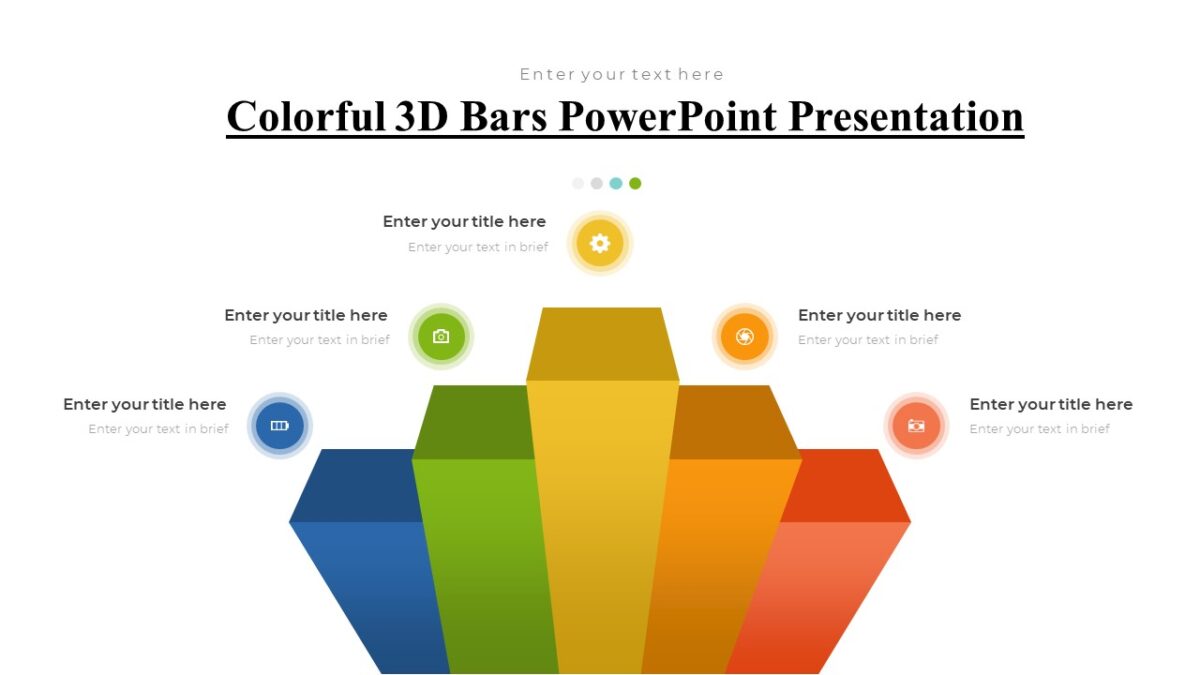 Enter your text here

Colorful 3D Bars PowerPoint Presentation

Enter your title here
Enter your text in brief

Enter your title here
Enter your text in brief

Enter your title here
Enter your text in brief

Enter your title here
Enter your text in brief

Enter your title here
Enter your text in brief